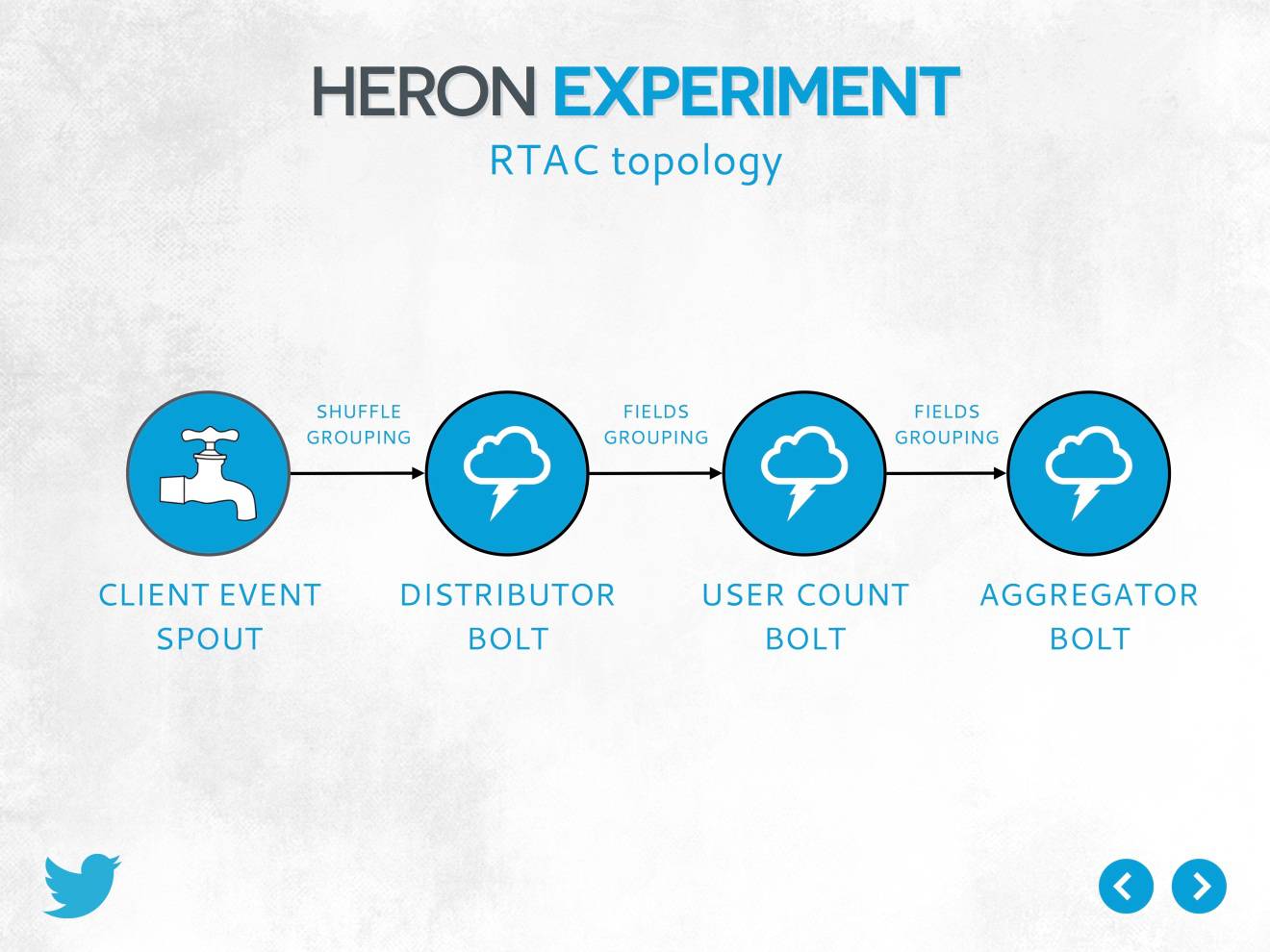 HERON EXPERIMENT
RTAC topology

SHUFFLE GROUPING
FIELDS GROUPING
FIELDS GROUPING

CLIENT EVENT SPOUT
DISTRIBUTOR BOLT
USER COUNT BOLT
AGGREGATOR BOLT